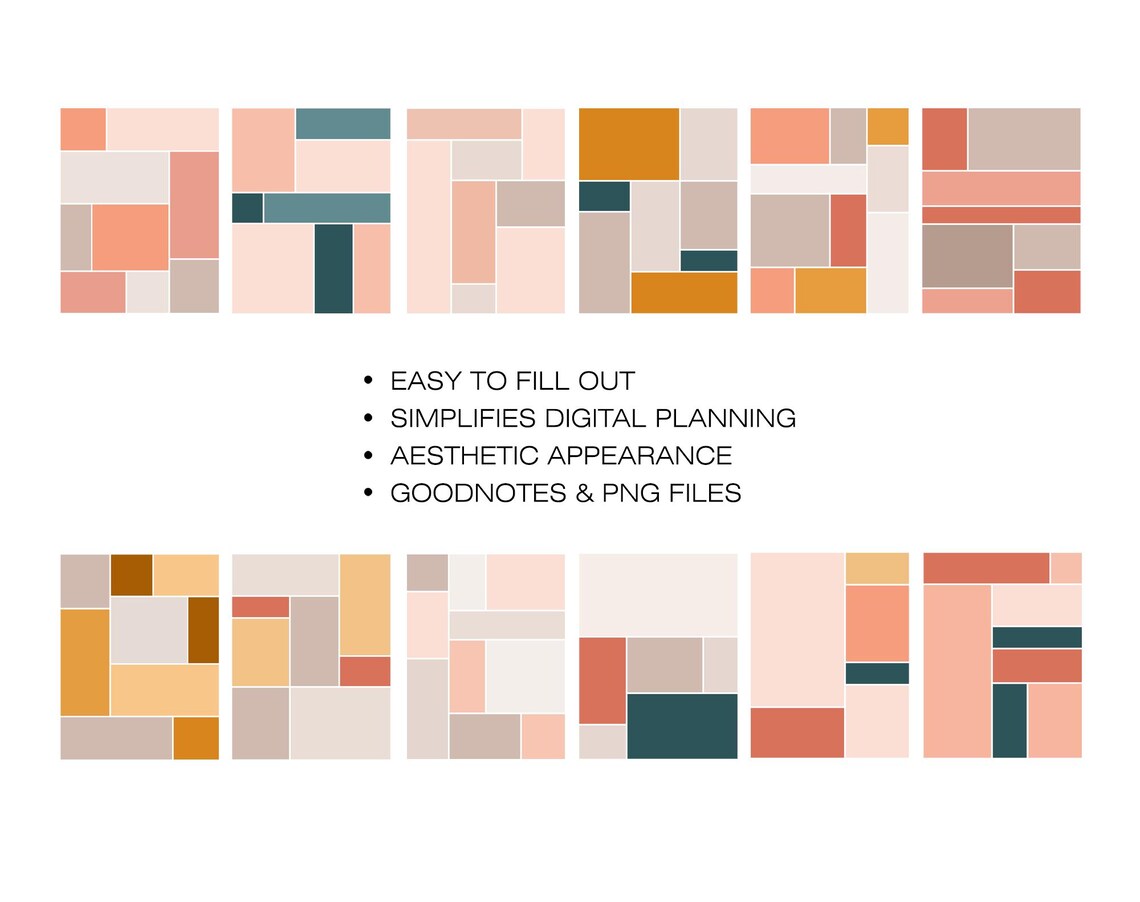 • EASY TO FILL OUT
• SIMPLIFIES DIGITAL PLANNING
• AESTHETIC APPEARANCE
• GOODNOTES & PNG FILES